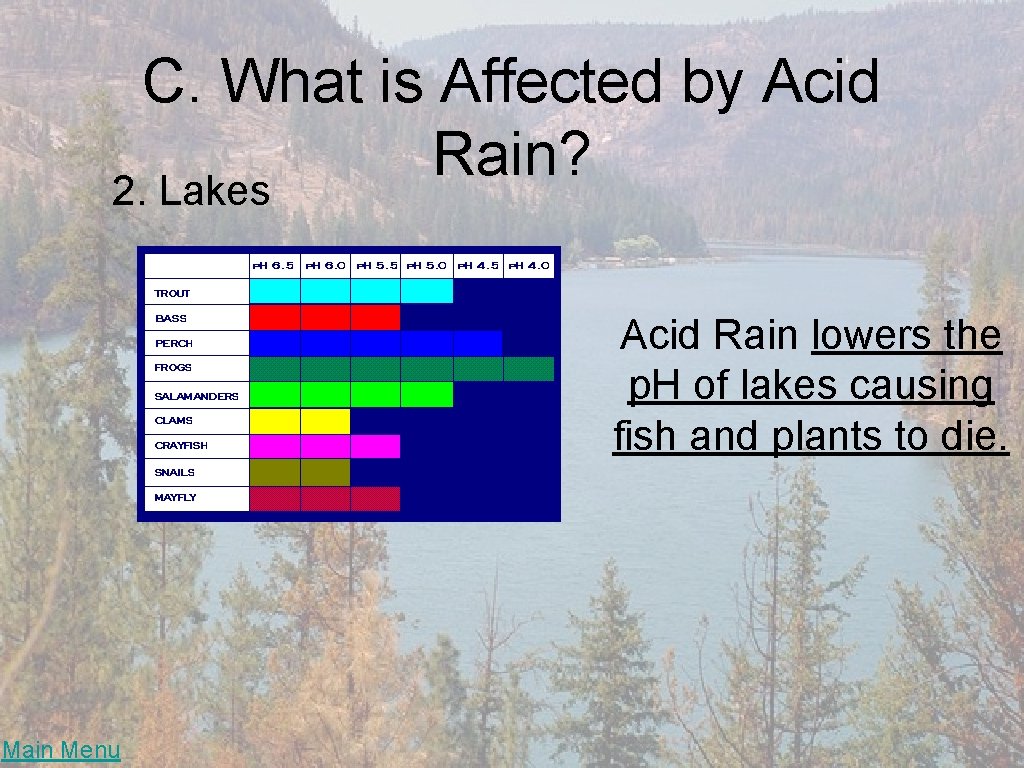 C. What is Affected by Acid Rain?

2. Lakes

| | pH 6.5 | pH 6.0 | pH 5.5 | pH 5.0 | pH 4.5 | pH 4.0 |
|---|---|---|---|---|---|---|
| TROUT | | | | | | |
| BASS | | | | | | |
| PERCH | | | | | | |
| FROGS | | | | | | |
| SALAMANDERS | | | | | | |
| CLAMS | | | | | | |
| CRAYFISH | | | | | | |
| SNAILS | | | | | | |
| MAYFLY | | | | | | |

Acid Rain lowers the p.H of lakes causing fish and plants to die.

Main Menu